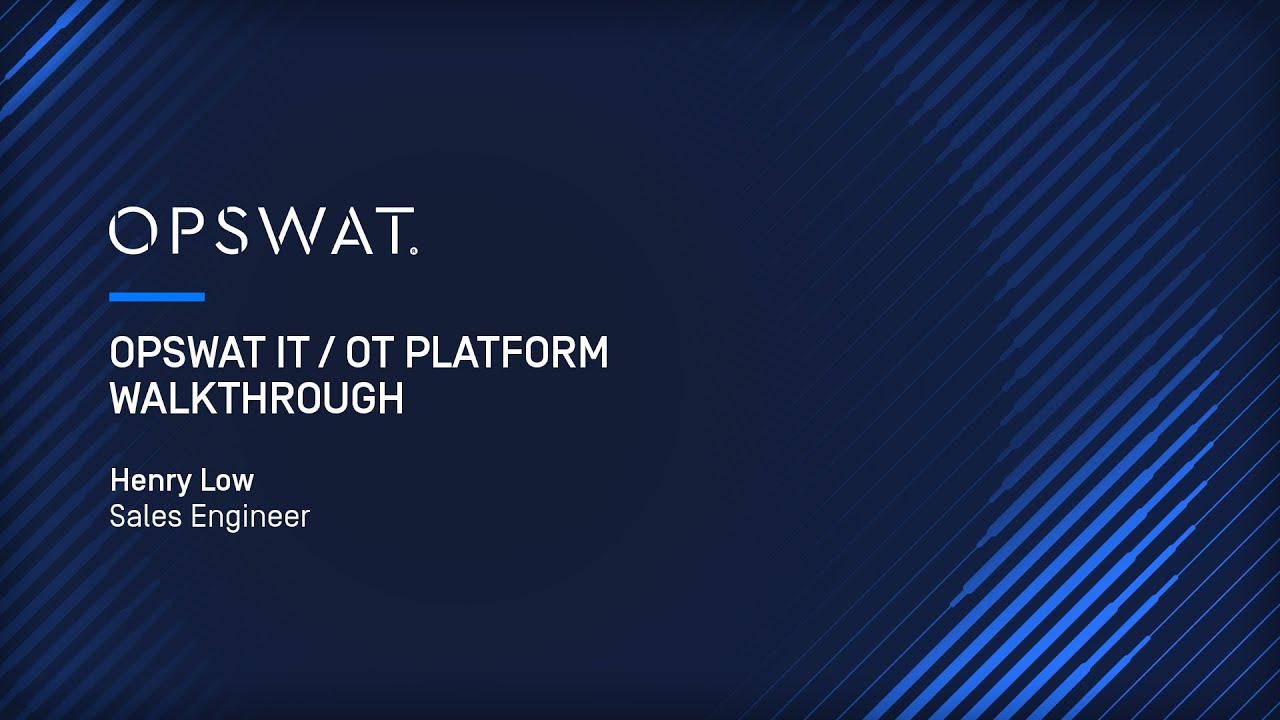 OPSWAT.

OPSWAT IT / OT PLATFORM WALKTHROUGH

Henry Low
Sales Engineer